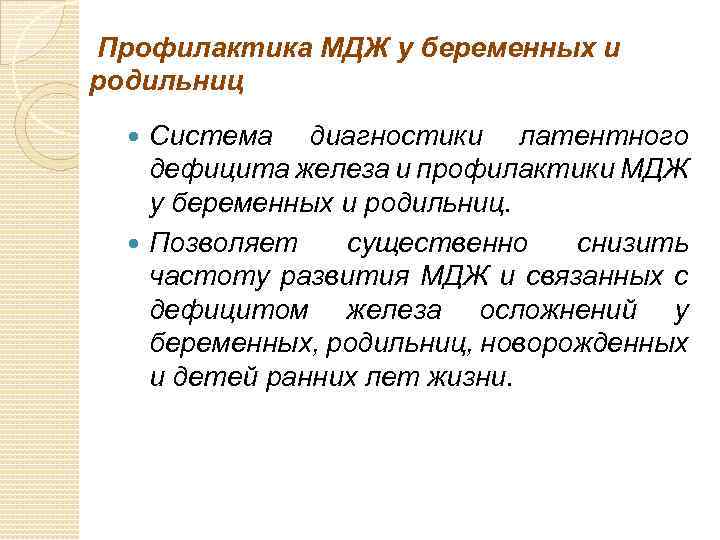 Профилактика МДЖ у беременных и родильниц

Система диагностики латентного дефицита железа и профилактики МДЖ у беременных и родильниц.

Позволяет существенно снизить частоту развития МДЖ и связанных с дефицитом железа осложнений у беременных, родильниц, новорожденных и детей ранних лет жизни.